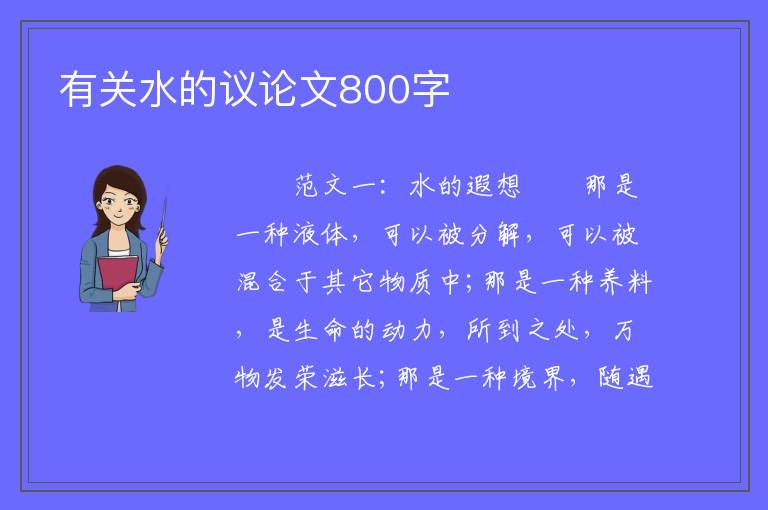 有关水的议论文800字

范文一：水的遐想　　那是一种液体，可以被分解，可以被混合于其它物质中；那是一种养料，是生命的动力，所到之处，万物发荣滋长；那是一种境界，随遇